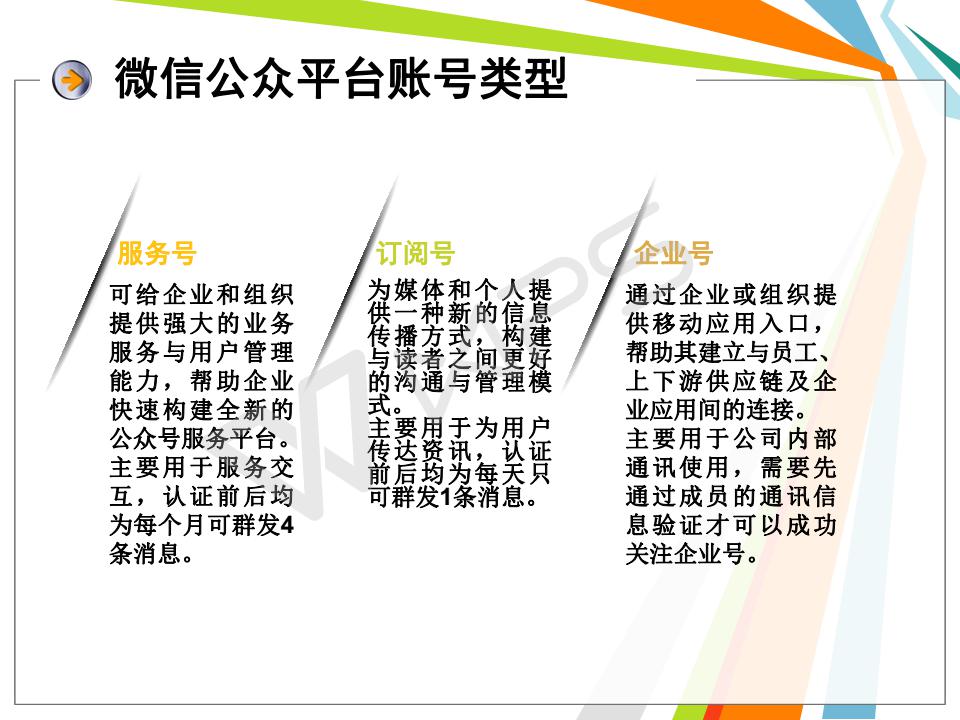 微信公众平台账号类型

服务号

可给企业和组织提供强大的业务服务与用户管理能力，帮助企业快速构建全新的公众号服务平台。
主要用于服务交互，认证前后均为每个月可群发4条消息。

订阅号

为媒体和个人提供一种新的信息传播方式，构建与读者之间更好的沟通与管理模式。
主要用于为用户传达资讯，认证前后均为每天只可群发1条消息。

企业号

通过企业或组织提供移动应用入口，帮助其建立与员工、上下游供应链及企业应用间的连接。
主要用于公司内部通讯使用，需要先通过成员的通讯信息验证才可以成功关注企业号。